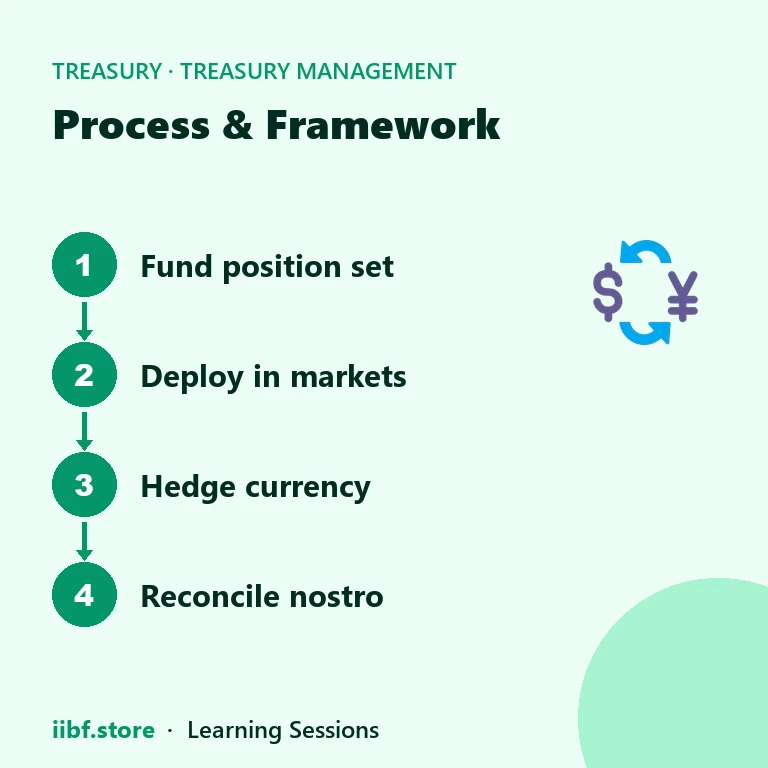 TREASURY · TREASURY MANAGEMENT

Process & Framework

1 Fund position set

2 Deploy in markets

3 Hedge currency

4 Reconcile nostro

$ ¥

iibf.store · Learning Sessions